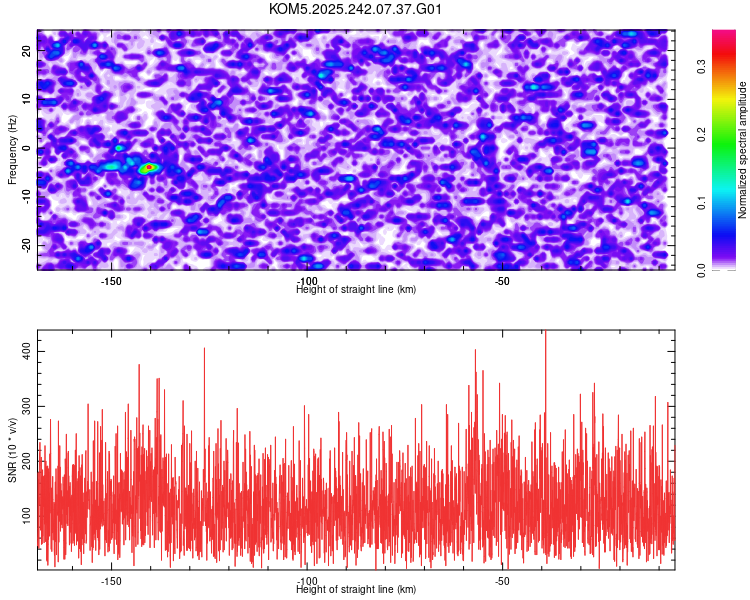 KOM5.2025.242.07.37.G01

Frequency (Hz)
20
10
0
-10
-20

-150
-100
-50
Height of straight line (km)

Normalized spectral amplitude
0.0
0.1
0.2
0.3

SNR (10 * v/v)
400
300
200
100

-150
-100
-50
Height of straight line (km)